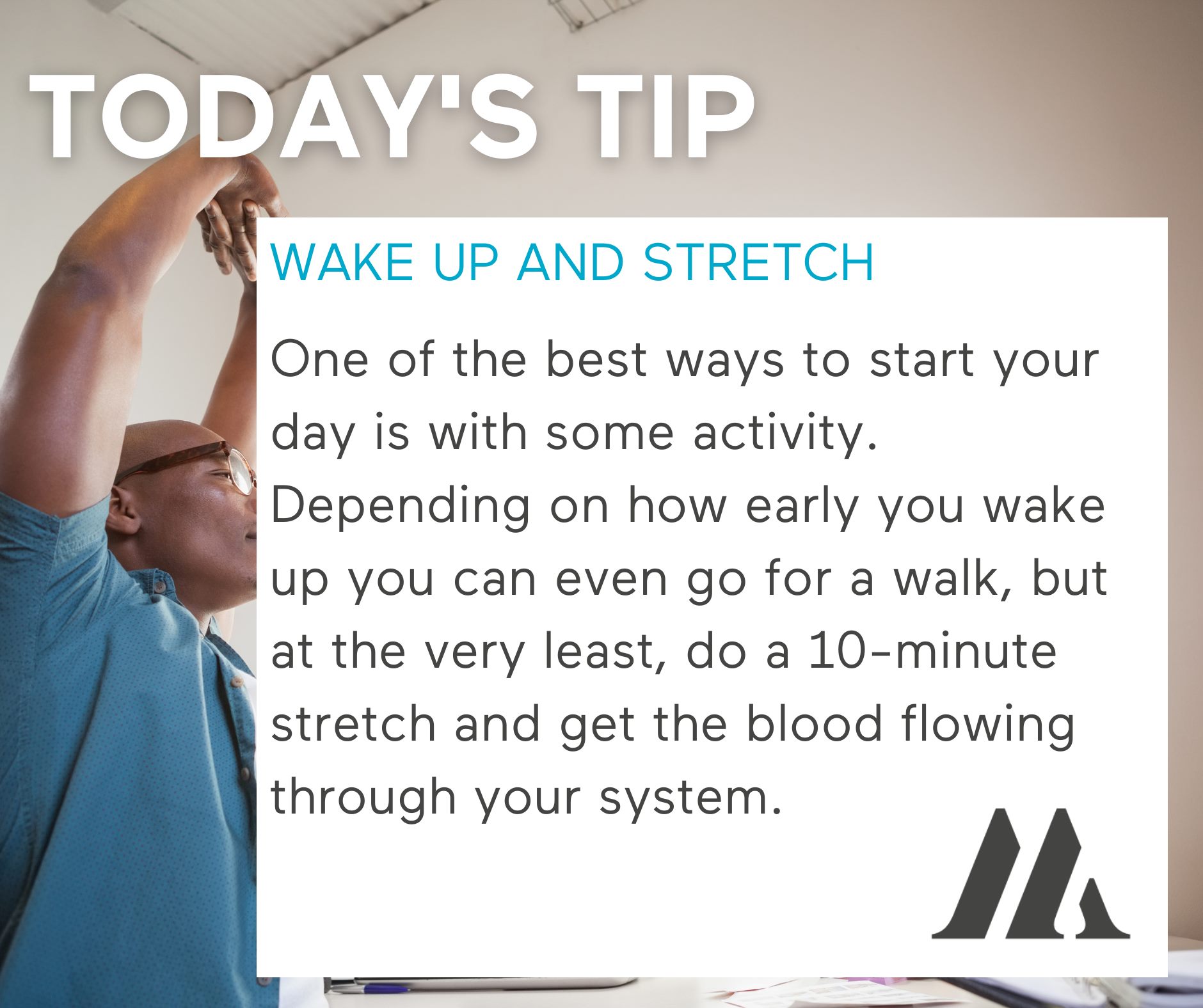 TODAY'S TIP

WAKE UP AND STRETCH

One of the best ways to start your day is with some activity. Depending on how early you wake up you can even go for a walk, but at the very least, do a 10-minute stretch and get the blood flowing through your system.